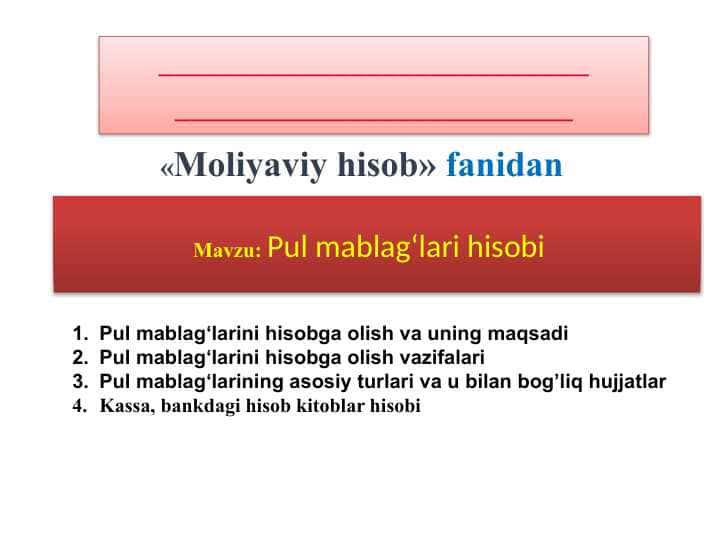 «Moliyaviy hisob» fanidan

Mavzu: Pul mablag‘lari hisobi

1. Pul mablag‘larini hisobga olish va uning maqsadi
2. Pul mablag‘larini hisobga olish vazifalari
3. Pul mablag‘larining asosiy turlari va u bilan bog’liq hujjatlar
4. Kassa, bankdagi hisob kitoblar hisobi